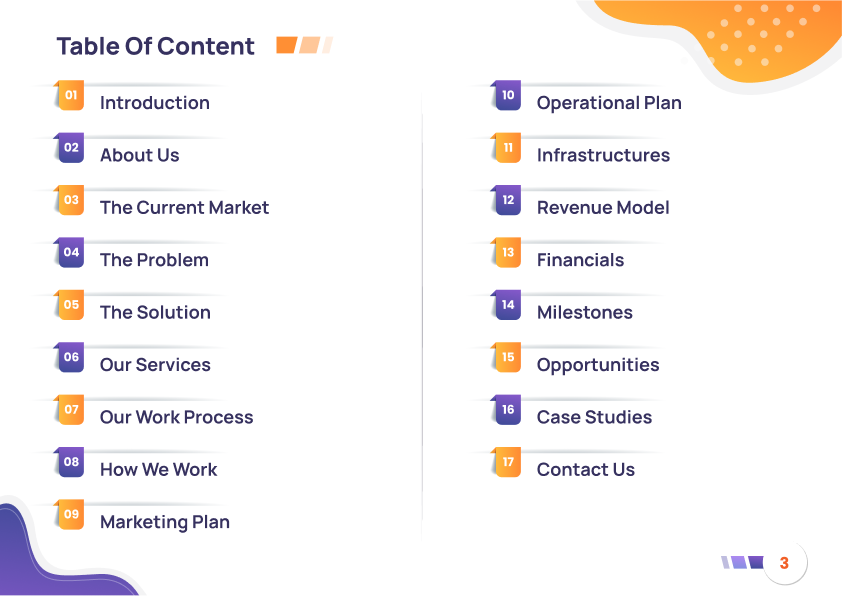 Table Of Content

01 Introduction

02 About Us

03 The Current Market

04 The Problem

05 The Solution

06 Our Services

07 Our Work Process

08 How We Work

09 Marketing Plan

10 Operational Plan

11 Infrastructures

12 Revenue Model

13 Financials

14 Milestones

15 Opportunities

16 Case Studies

17 Contact Us

3